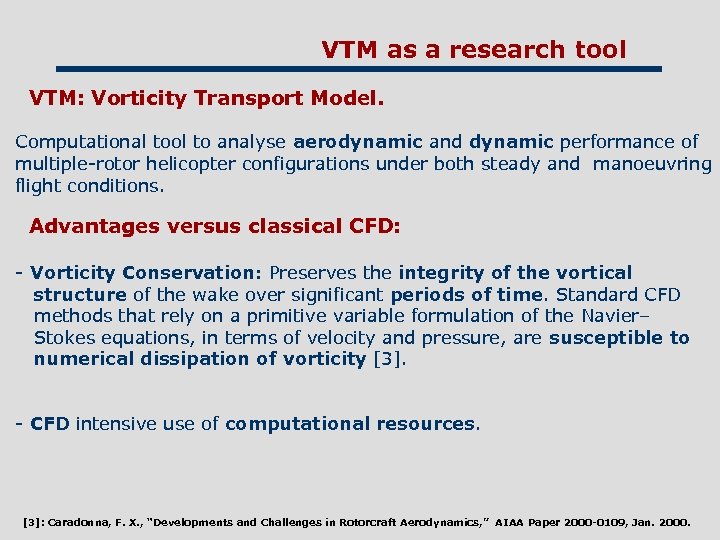 VTM as a research tool

VTM: Vorticity Transport Model.

Computational tool to analyse aerodynamic and dynamic performance of multiple-rotor helicopter configurations under both steady and manoeuvring flight conditions.

Advantages versus classical CFD:

- Vorticity Conservation: Preserves the integrity of the vortical structure of the wake over significant periods of time. Standard CFD methods that rely on a primitive variable formulation of the Navier–Stokes equations, in terms of velocity and pressure, are susceptible to numerical dissipation of vorticity [3].

- CFD intensive use of computational resources.

[3]: Caradonna, F. X., "Developments and Challenges in Rotorcraft Aerodynamics," AIAA Paper 2000-0109, Jan. 2000.